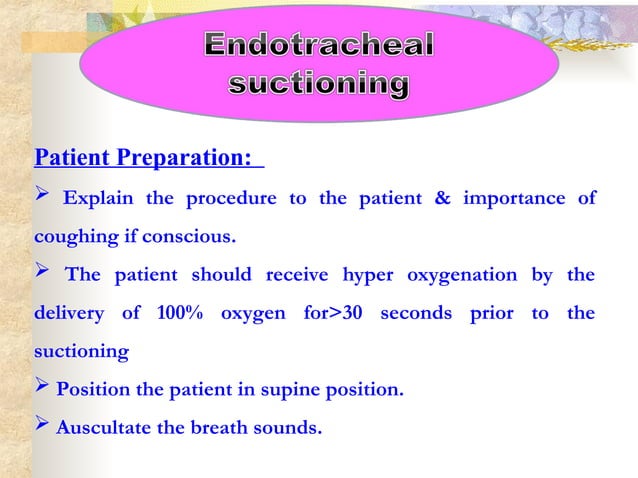 Endotracheal suctioning

Patient Preparation:

➢ Explain the procedure to the patient & importance of coughing if conscious.

➢ The patient should receive hyper oxygenation by the delivery of 100% oxygen for>30 seconds prior to the suctioning

➢ Position the patient in supine position.

➢ Auscultate the breath sounds.